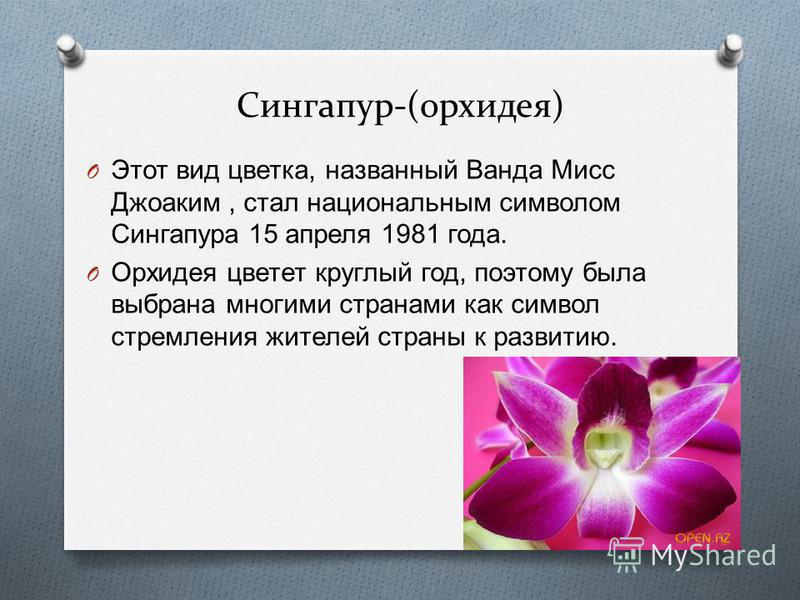 Сингапур-(орхидея)

O Этот вид цветка, названный Ванда Мисс Джоаким , стал национальным символом Сингапура 15 апреля 1981 года.

O Орхидея цветет круглый год, поэтому была выбрана многими странами как символ стремления жителей страны к развитию.

OPEN.AZ

MyShared